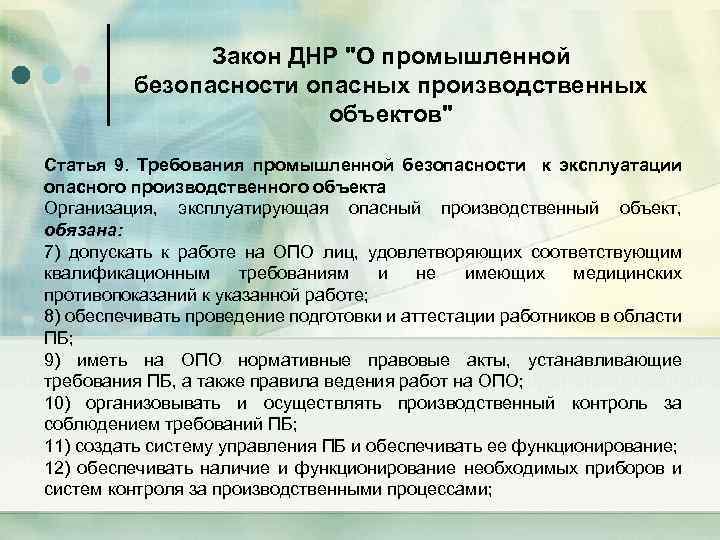 Закон ДНР "О промышленной безопасности опасных производственных объектов"

Статья 9. Требования промышленной безопасности к эксплуатации опасного производственного объекта
Организация, эксплуатирующая опасный производственный объект, обязана:
7) допускать к работе на ОПО лиц, удовлетворяющих соответствующим квалификационным требованиям и не имеющих медицинских противопоказаний к указанной работе;
8) обеспечивать проведение подготовки и аттестации работников в области ПБ;
9) иметь на ОПО нормативные правовые акты, устанавливающие требования ПБ, а также правила ведения работ на ОПО;
10) организовывать и осуществлять производственный контроль за соблюдением требований ПБ;
11) создать систему управления ПБ и обеспечивать ее функционирование;
12) обеспечивать наличие и функционирование необходимых приборов и систем контроля за производственными процессами;